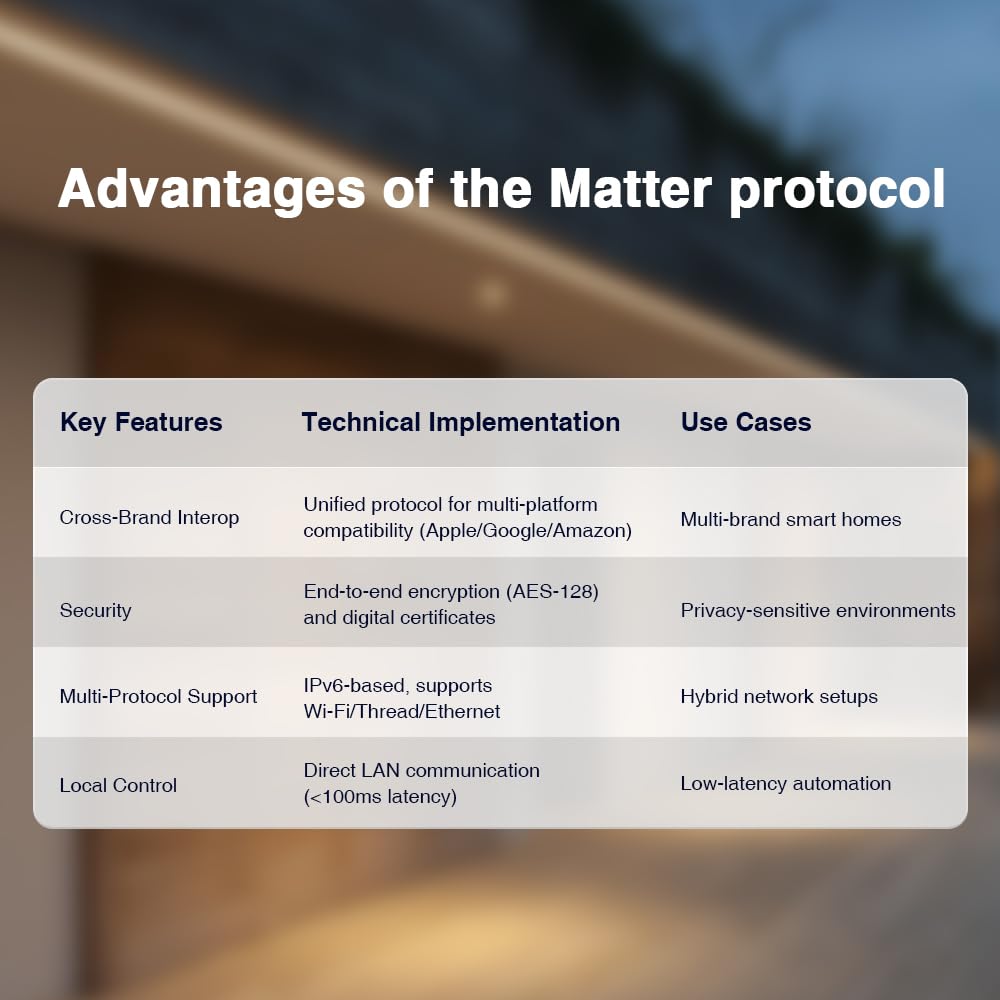 Advantages of the Matter protocol

| Key Features | Technical Implementation | Use Cases |
|---|---|---|
| Cross-Brand Interop | Unified protocol for multi-platform compatibility (Apple/Google/Amazon) | Multi-brand smart homes |
| Security | End-to-end encryption (AES-128) and digital certificates | Privacy-sensitive environments |
| Multi-Protocol Support | IPv6-based, supports Wi-Fi/Thread/Ethernet | Hybrid network setups |
| Local Control | Direct LAN communication (<100ms latency) | Low-latency automation |